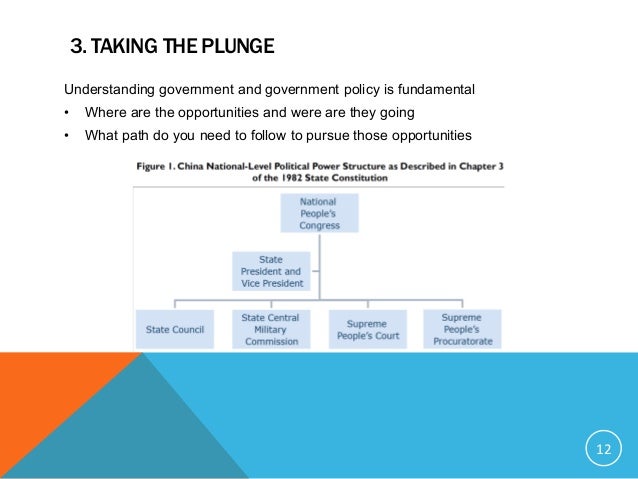 3. TAKING THE PLUNGE

Understanding government and government policy is fundamental

• Where are the opportunities and were are they going

• What path do you need to follow to pursue those opportunities

Figure 1. China National-Level Political Power Structure as Described in Chapter 3 of the 1982 State Constitution

National People's Congress

State President and Vice President

State Council

State Central Military Commission

Supreme People's Court

Supreme People's Procuratorate

12